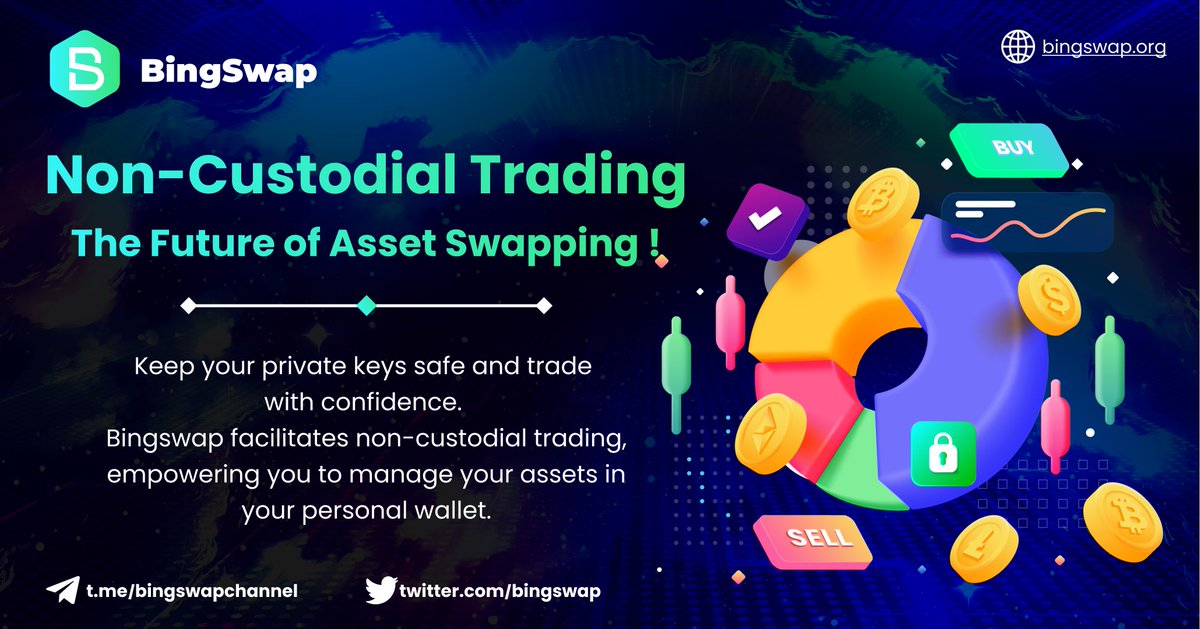 BingSwap

bingswap.org

Non-Custodial Trading

The Future of Asset Swapping !

Keep your private keys safe and trade with confidence.
Bingswap facilitates non-custodial trading, empowering you to manage your assets in your personal wallet.

BUY

SELL

t.me/bingswapchannel

twitter.com/bingswap